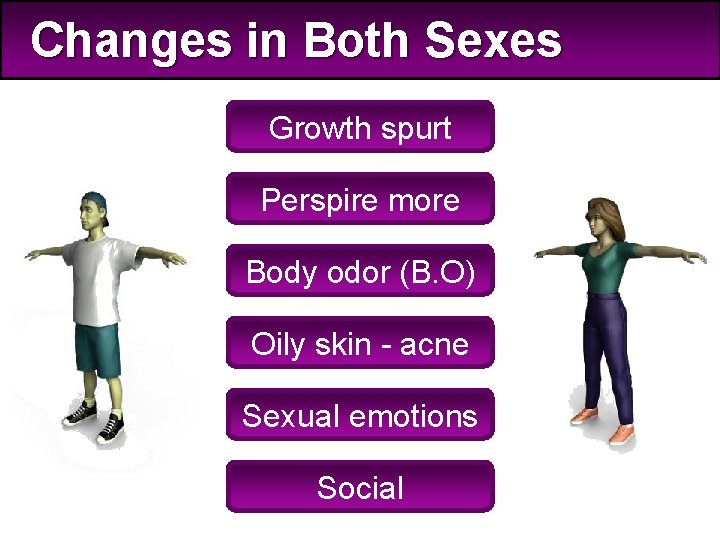 Changes in Both Sexes

Growth spurt

Perspire more

Body odor (B.O)

Oily skin - acne

Sexual emotions

Social